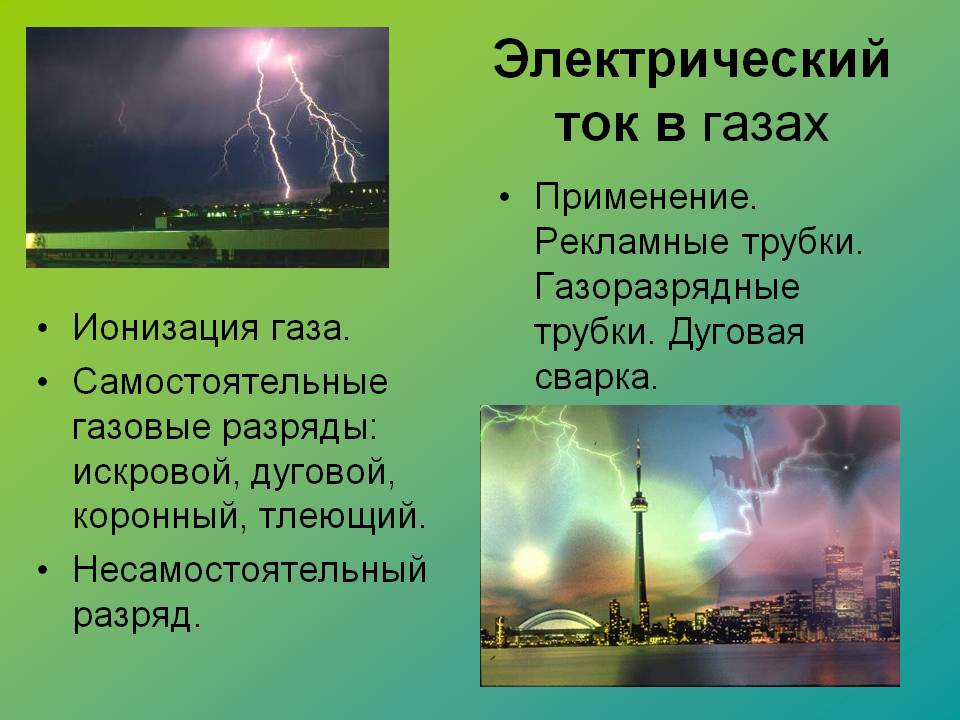 Электрический ток в газах

• Применение. Рекламные трубки. Газоразрядные трубки. Дуговая сварка.

• Ионизация газа.
• Самостоятельные газовые разряды: искровой, дуговой, коронный, тлеющий.
• Несамостоятельный разряд.